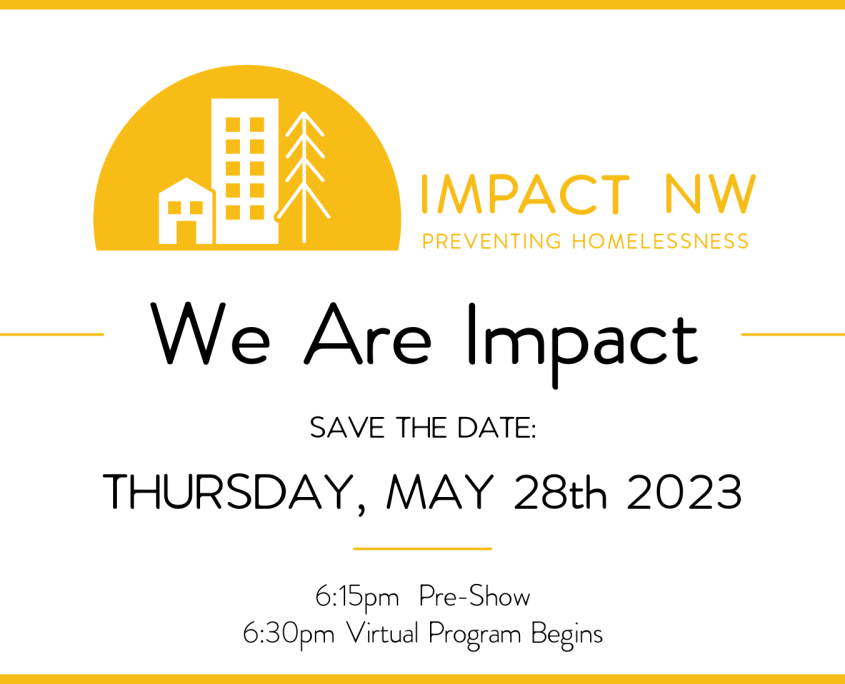 IMPACT NW
PREVENTING HOMELESSNESS

We Are Impact

SAVE THE DATE:

THURSDAY, MAY 28th 2023

6:15pm Pre-Show
6:30pm Virtual Program Begins